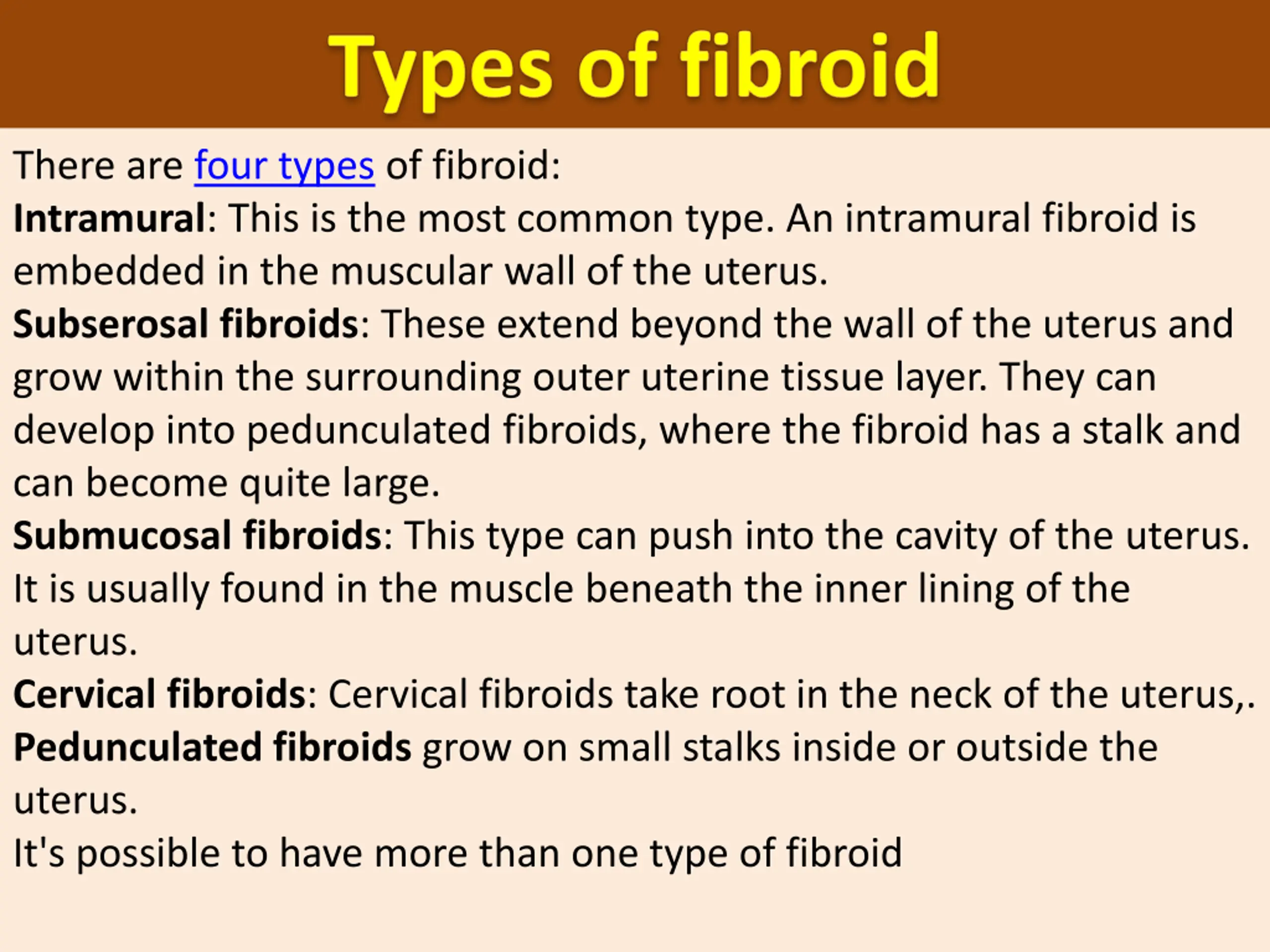 Types of fibroid

There are four types of fibroid:

Intramural: This is the most common type. An intramural fibroid is embedded in the muscular wall of the uterus.

Subserosal fibroids: These extend beyond the wall of the uterus and grow within the surrounding outer uterine tissue layer. They can develop into pedunculated fibroids, where the fibroid has a stalk and can become quite large.

Submucosal fibroids: This type can push into the cavity of the uterus. It is usually found in the muscle beneath the inner lining of the uterus.

Cervical fibroids: Cervical fibroids take root in the neck of the uterus,.

Pedunculated fibroids grow on small stalks inside or outside the uterus.

It's possible to have more than one type of fibroid